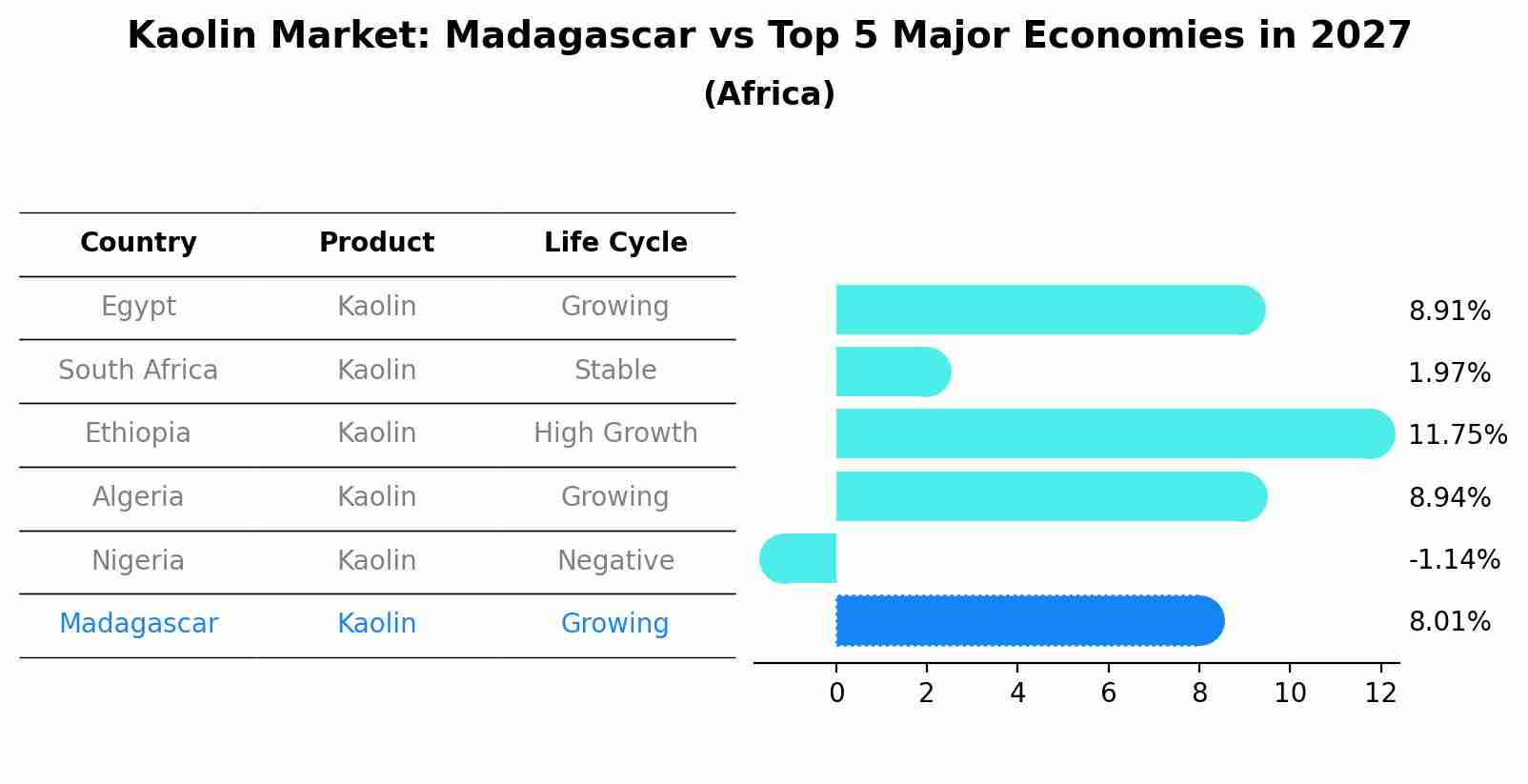 Kaolin Market: Madagascar vs Top 5 Major Economies in 2027
(Africa)

| Country | Product | Life Cycle |
|---|---|---|
| Egypt | Kaolin | Growing |
| South Africa | Kaolin | Stable |
| Ethiopia | Kaolin | High Growth |
| Algeria | Kaolin | Growing |
| Nigeria | Kaolin | Negative |
| Madagascar | Kaolin | Growing |

8.91%
1.97%
11.75%
8.94%
-1.14%
8.01%

0 2 4 6 8 10 12